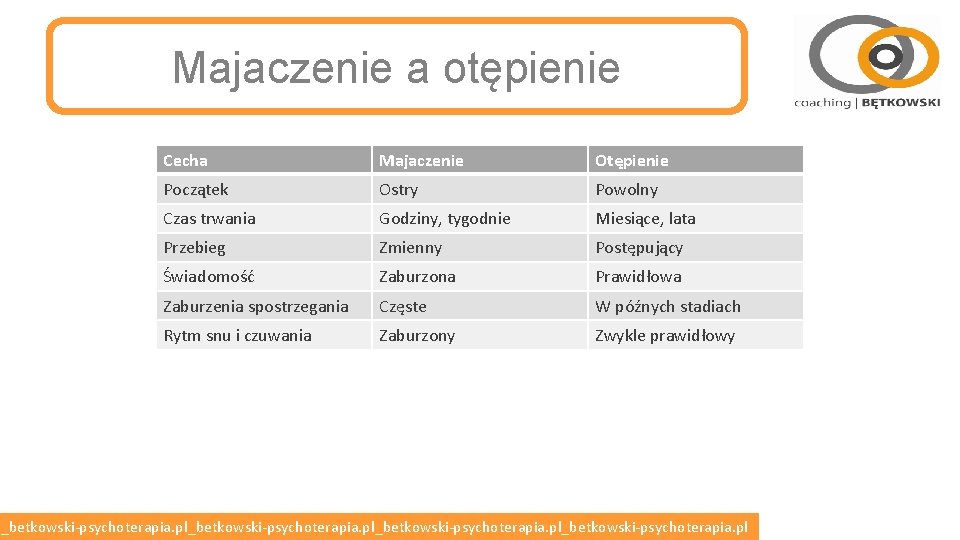 Majaczenie a otępienie

coaching | BĘTKOWSKI

| Cecha | Majaczenie | Otępienie |
|---|---|---|
| Początek | Ostry | Powolny |
| Czas trwania | Godziny, tygodnie | Miesiące, lata |
| Przebieg | Zmienny | Postępujący |
| Świadomość | Zaburzona | Prawidłowa |
| Zaburzenia spostrzegania | Częste | W późnych stadiach |
| Rytm snu i czuwania | Zaburzony | Zwykle prawidłowy |

_betkowski-psychoterapia.pl_betkowski-psychoterapia.pl_betkowski-psychoterapia.pl_betkowski-psychoterapia.pl